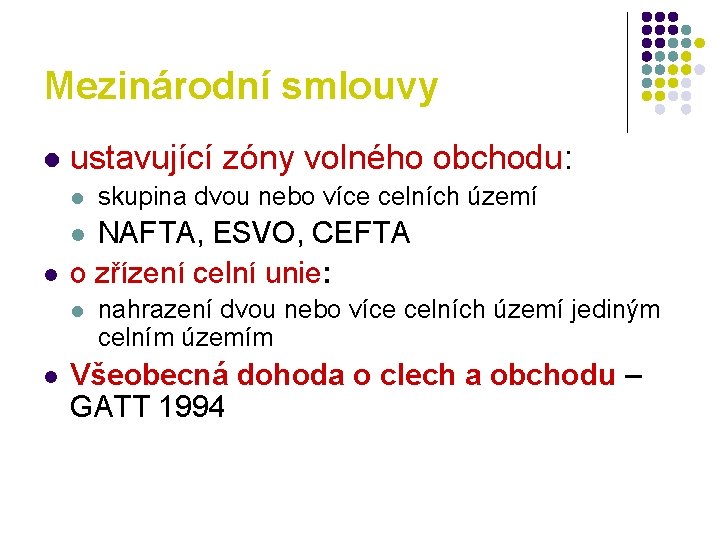 Mezinárodní smlouvy

- ustavující zóny volného obchodu:
  - skupina dvou nebo více celních území
  - NAFTA, ESVO, CEFTA
- o zřízení celní unie:
  - nahrazení dvou nebo více celních území jediným celním územím
- Všeobecná dohoda o clech a obchodu – GATT 1994